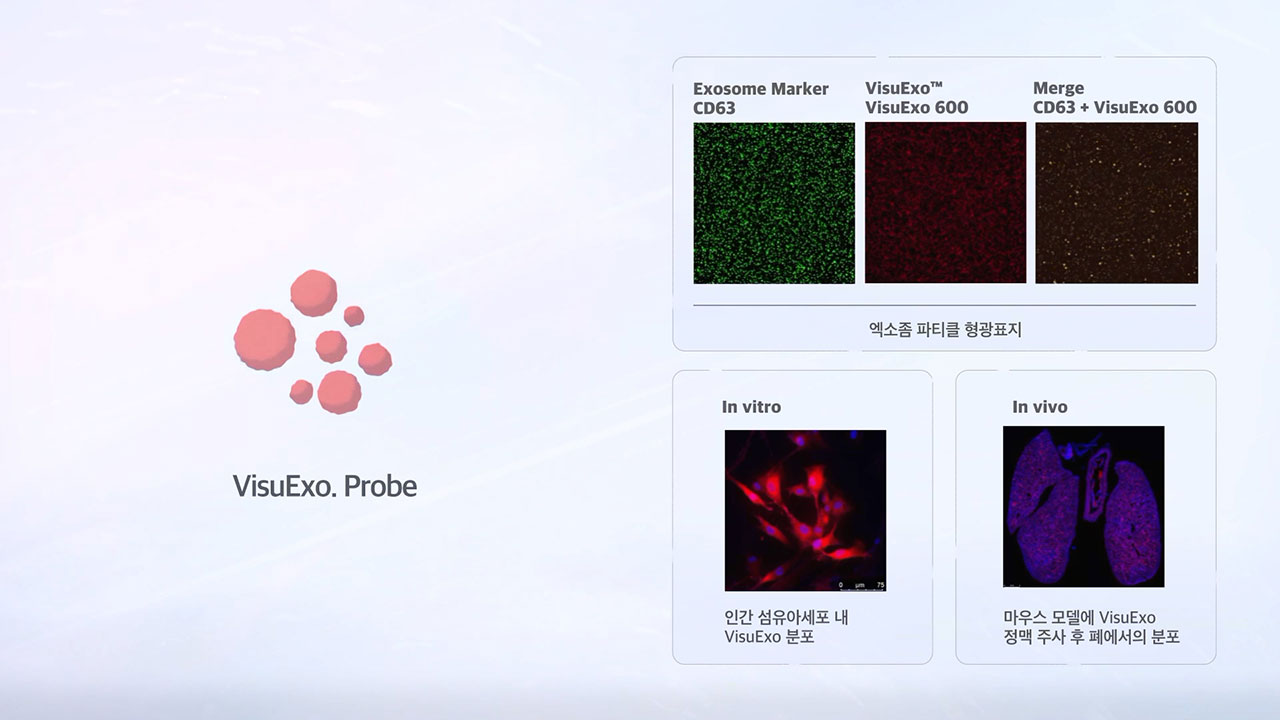 VisuExo. Probe

Exosome Marker
CD63

VisuExo™
VisuExo 600

Merge
CD63 + VisuExo 600

엑소좀 파티클 형광표지

In vitro

0 μm 75

인간 섬유아세포 내
VisuExo 분포

In vivo

마우스 모델에 VisuExo
정맥 주사 후 폐에서의 분포